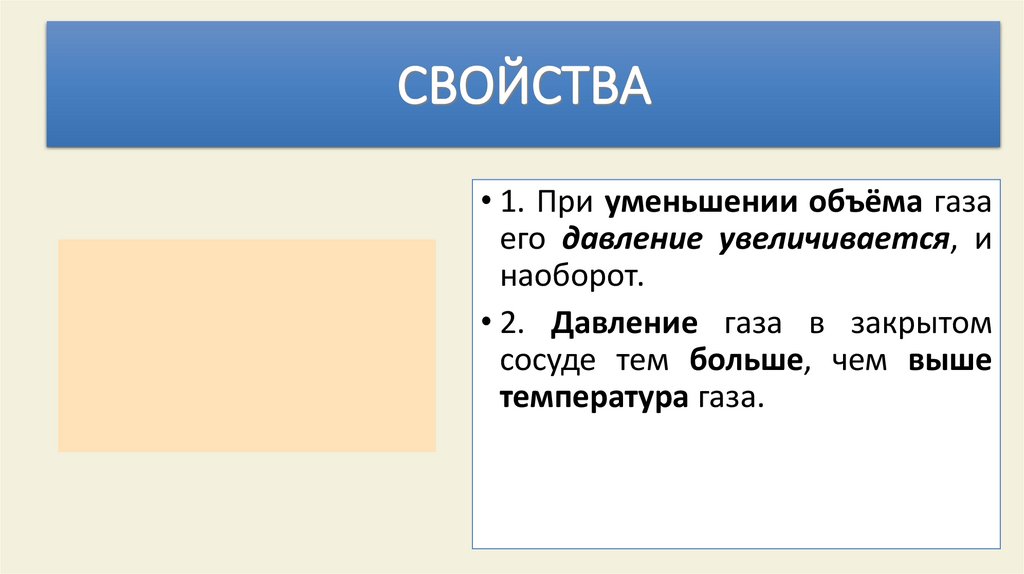 СВОЙСТВА

• 1. При уменьшении объёма газа его давление увеличивается, и наоборот.

• 2. Давление газа в закрытом сосуде тем больше, чем выше температура газа.